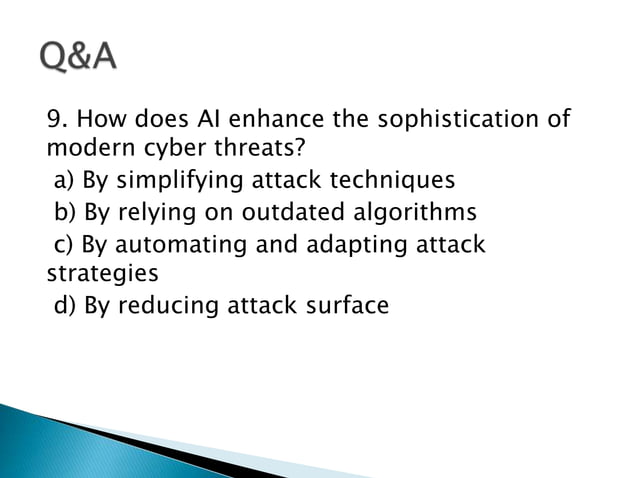 Q&A

9. How does AI enhance the sophistication of modern cyber threats?
a) By simplifying attack techniques
b) By relying on outdated algorithms
c) By automating and adapting attack strategies
d) By reducing attack surface